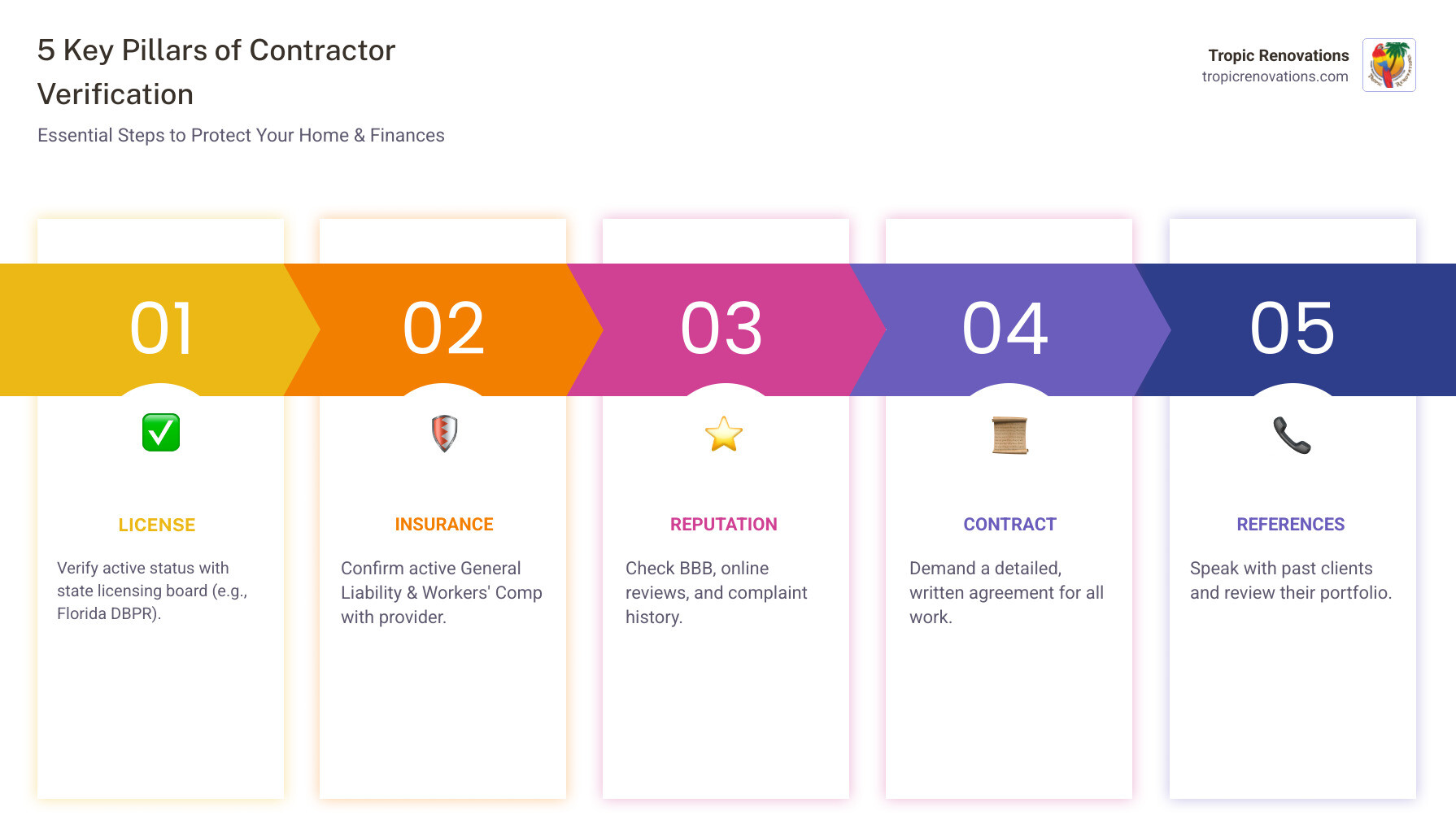 5 Key Pillars of Contractor Verification

Essential Steps to Protect Your Home & Finances

Tropic Renovations
tropicrenovations.com

01

LICENSE

Verify active status with state licensing board (e.g., Florida DBPR).

02

INSURANCE

Confirm active General Liability & Workers' Comp with provider.

03

REPUTATION

Check BBB, online reviews, and complaint history.

04

CONTRACT

Demand a detailed, written agreement for all work.

05

REFERENCES

Speak with past clients and review their portfolio.